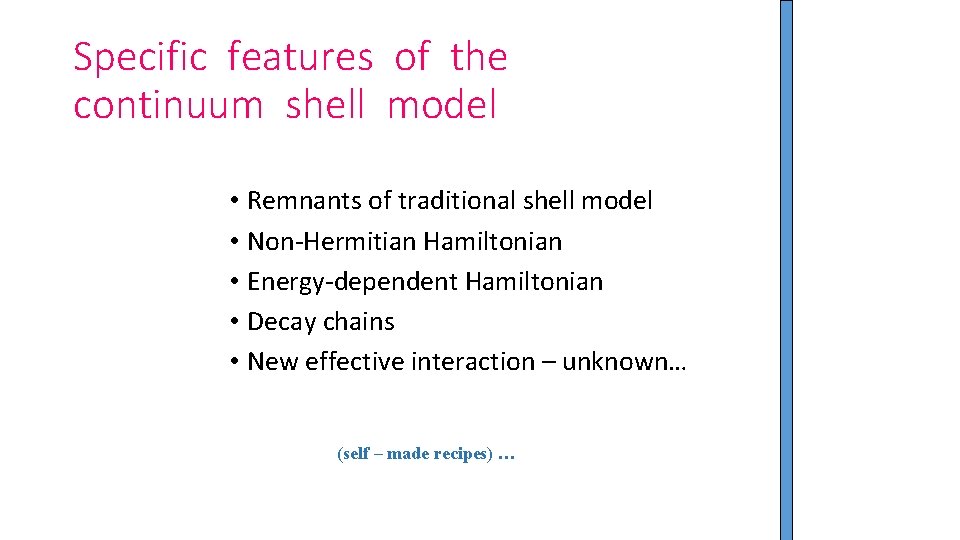 Specific features of the continuum shell model

• Remnants of traditional shell model
• Non-Hermitian Hamiltonian
• Energy-dependent Hamiltonian
• Decay chains
• New effective interaction – unknown…

(self – made recipes) …